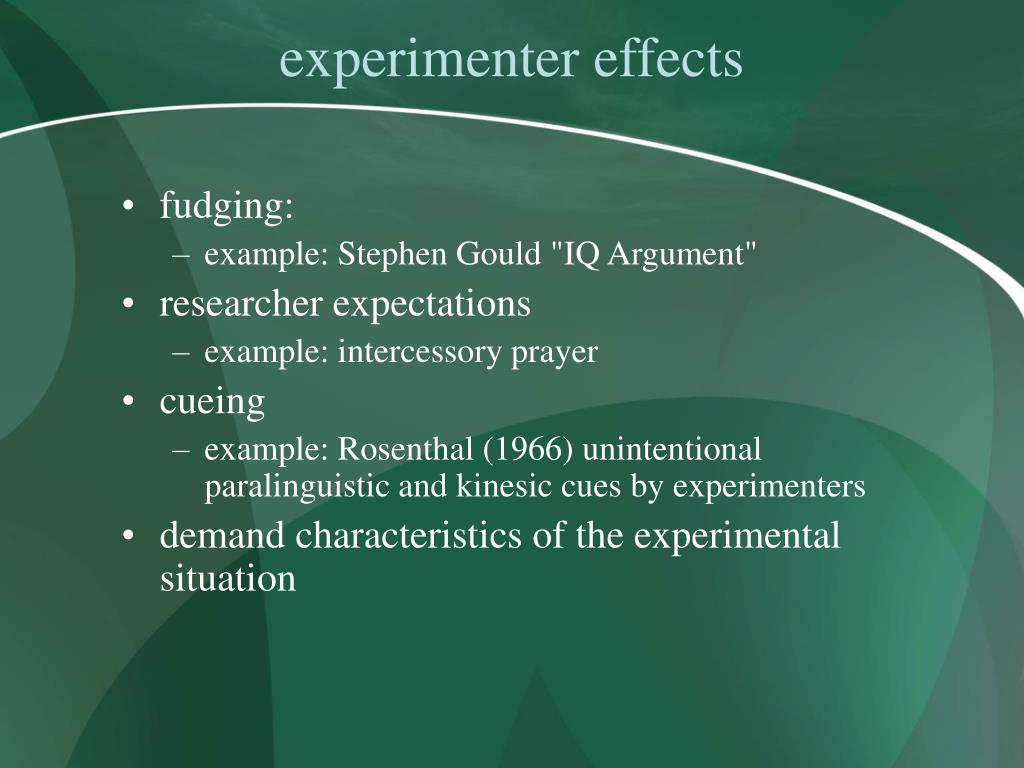 experimenter effects

• fudging:
– example: Stephen Gould "IQ Argument"
• researcher expectations
– example: intercessory prayer
• cueing
– example: Rosenthal (1966) unintentional paralinguistic and kinesic cues by experimenters
• demand characteristics of the experimental situation